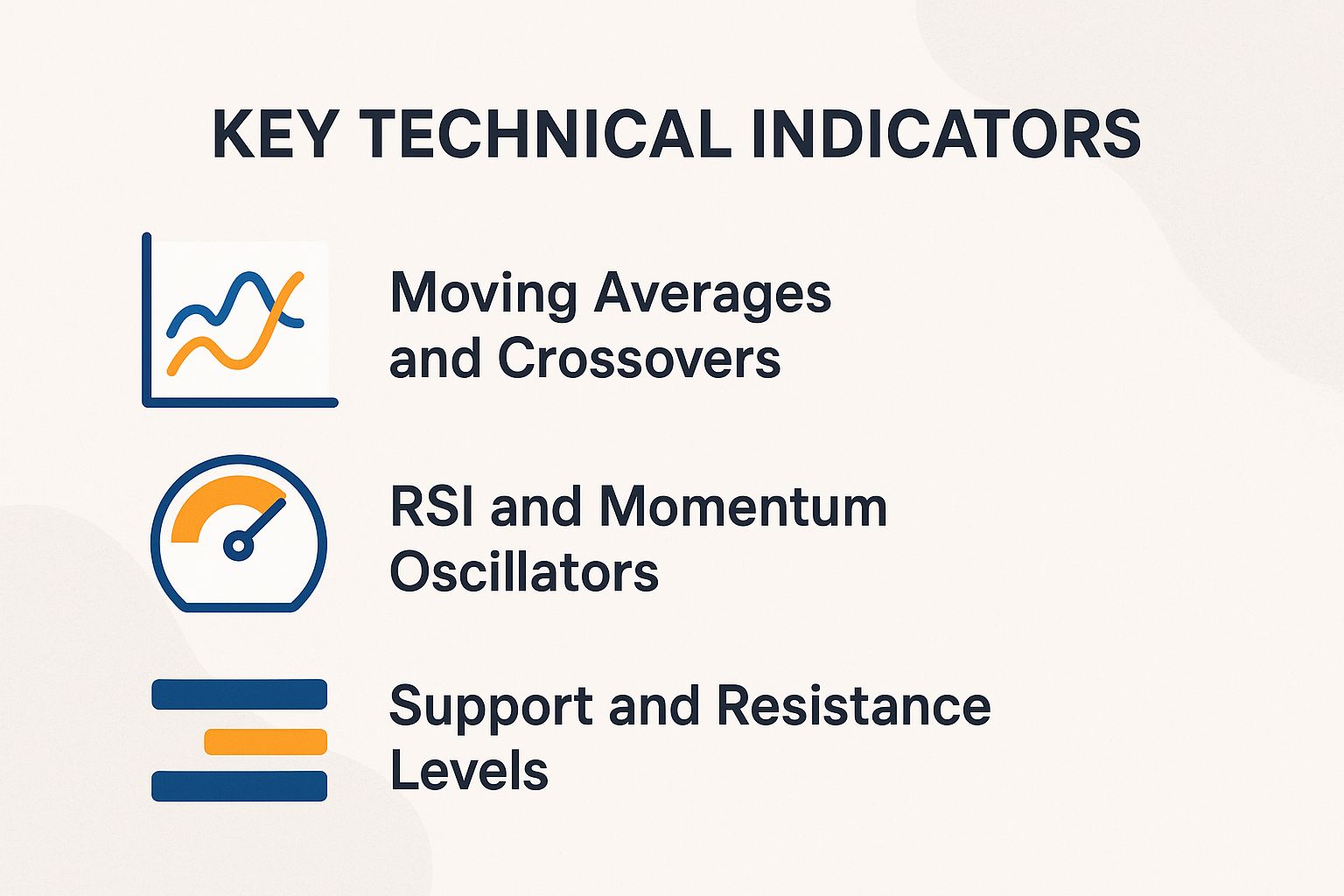 KEY TECHNICAL INDICATORS

Moving Averages and Crossovers

RSI and Momentum Oscillators

Support and Resistance Levels